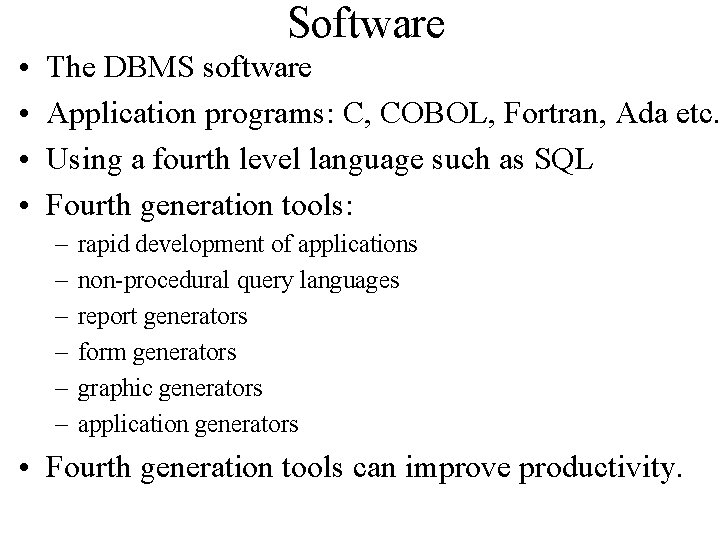 Software

• The DBMS software
• Application programs: C, COBOL, Fortran, Ada etc.
• Using a fourth level language such as SQL
• Fourth generation tools:
– rapid development of applications
– non-procedural query languages
– report generators
– form generators
– graphic generators
– application generators
• Fourth generation tools can improve productivity.